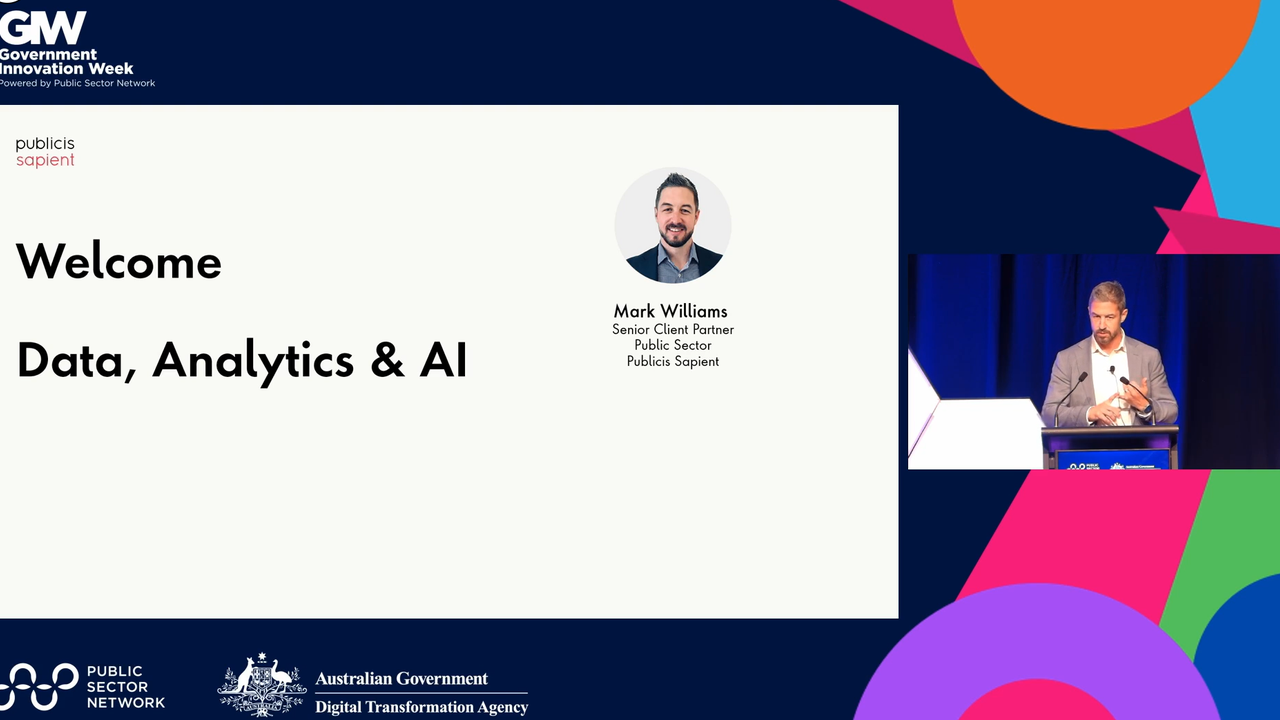 GIW
Government Innovation Week
Powered by Public Sector Network

publicis
sapient

Welcome

Data, Analytics & AI

Mark Williams
Senior Client Partner
Public Sector
Publicis Sapient

PUBLIC SECTOR NETWORK

Australian Government
Digital Transformation Agency